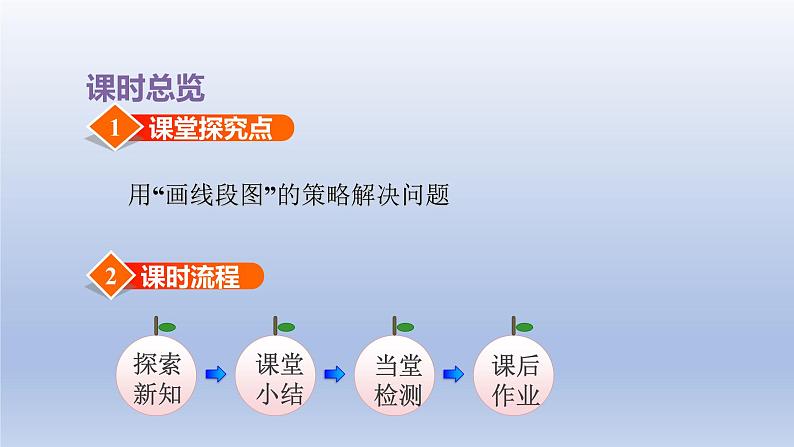 课时总览

1 课堂探究点

用“画线段图”的策略解决问题

2 课时流程

探索新知

课堂小结

当堂检测

课后作业